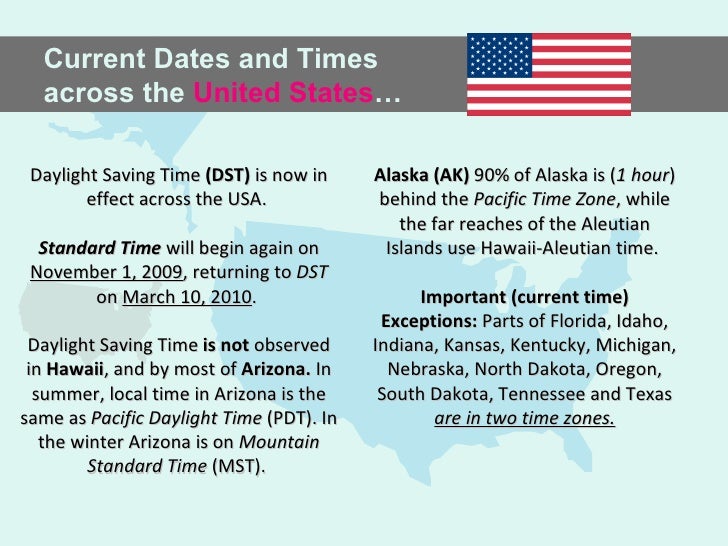 Current Dates and Times across the United States…

Daylight Saving Time (DST) is now in effect across the USA.

Standard Time will begin again on November 1, 2009, returning to DST on March 10, 2010.

Daylight Saving Time is not observed in Hawaii, and by most of Arizona. In summer, local time in Arizona is the same as Pacific Daylight Time (PDT). In the winter Arizona is on Mountain Standard Time (MST).

Alaska (AK) 90% of Alaska is (1 hour) behind the Pacific Time Zone, while the far reaches of the Aleutian Islands use Hawaii-Aleutian time.

Important (current time) Exceptions: Parts of Florida, Idaho, Indiana, Kansas, Kentucky, Michigan, Nebraska, North Dakota, Oregon, South Dakota, Tennessee and Texas are in two time zones.